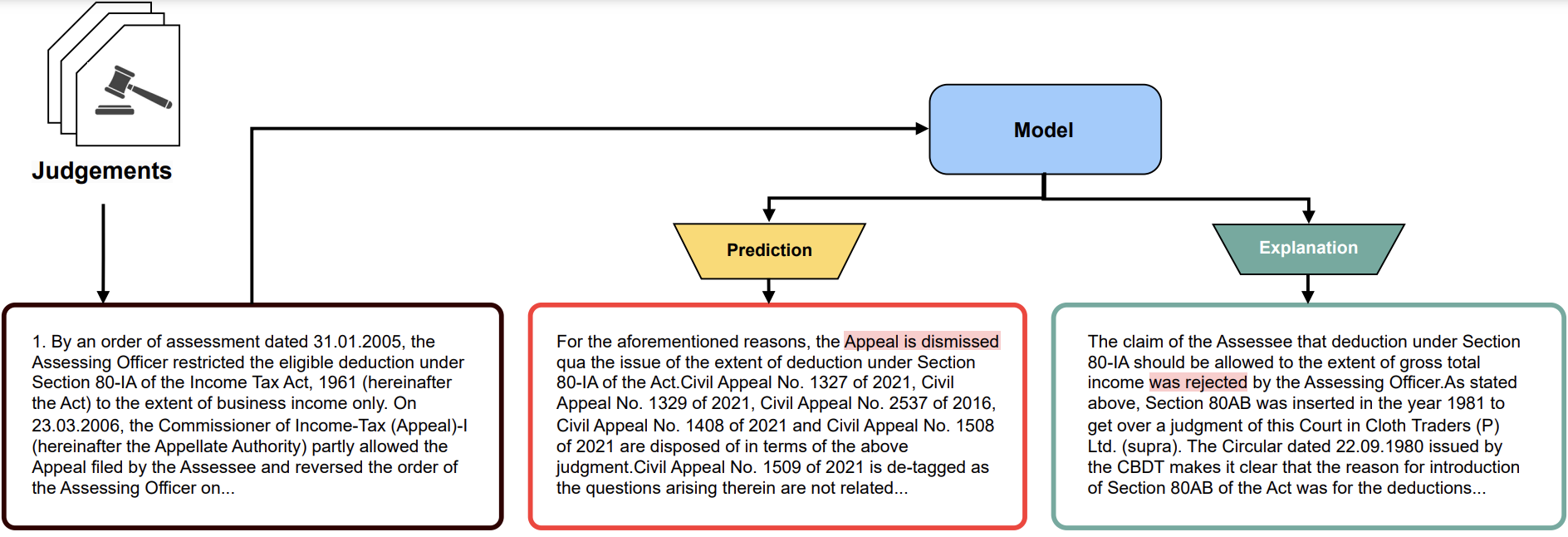 Judgements

Model

Prediction

Explanation

1. By an order of assessment dated 31.01.2005, the Assessing Officer restricted the eligible deduction under Section 80-IA of the Income Tax Act, 1961 (hereinafter the Act) to the extent of business income only. On 23.03.2006, the Commissioner of Income-Tax (Appeal)-I (hereinafter the Appellate Authority) partly allowed the Appeal filed by the Assessee and reversed the order of the Assessing Officer on...

For the aforementioned reasons, the Appeal is dismissed qua the issue of the extent of deduction under Section 80-IA of the Act.Civil Appeal No. 1327 of 2021, Civil Appeal No. 1329 of 2021, Civil Appeal No. 2537 of 2016, Civil Appeal No. 1408 of 2021 and Civil Appeal No. 1508 of 2021 are disposed of in terms of the above judgment.Civil Appeal No. 1509 of 2021 is de-tagged as the questions arising therein are not related...

The claim of the Assessee that deduction under Section 80-IA should be allowed to the extent of gross total income was rejected by the Assessing Officer.As stated above, Section 80AB was inserted in the year 1981 to get over a judgment of this Court in Cloth Traders (P) Ltd. (supra). The Circular dated 22.09.1980 issued by the CBDT makes it clear that the reason for introduction of Section 80AB of the Act was for the deductions...